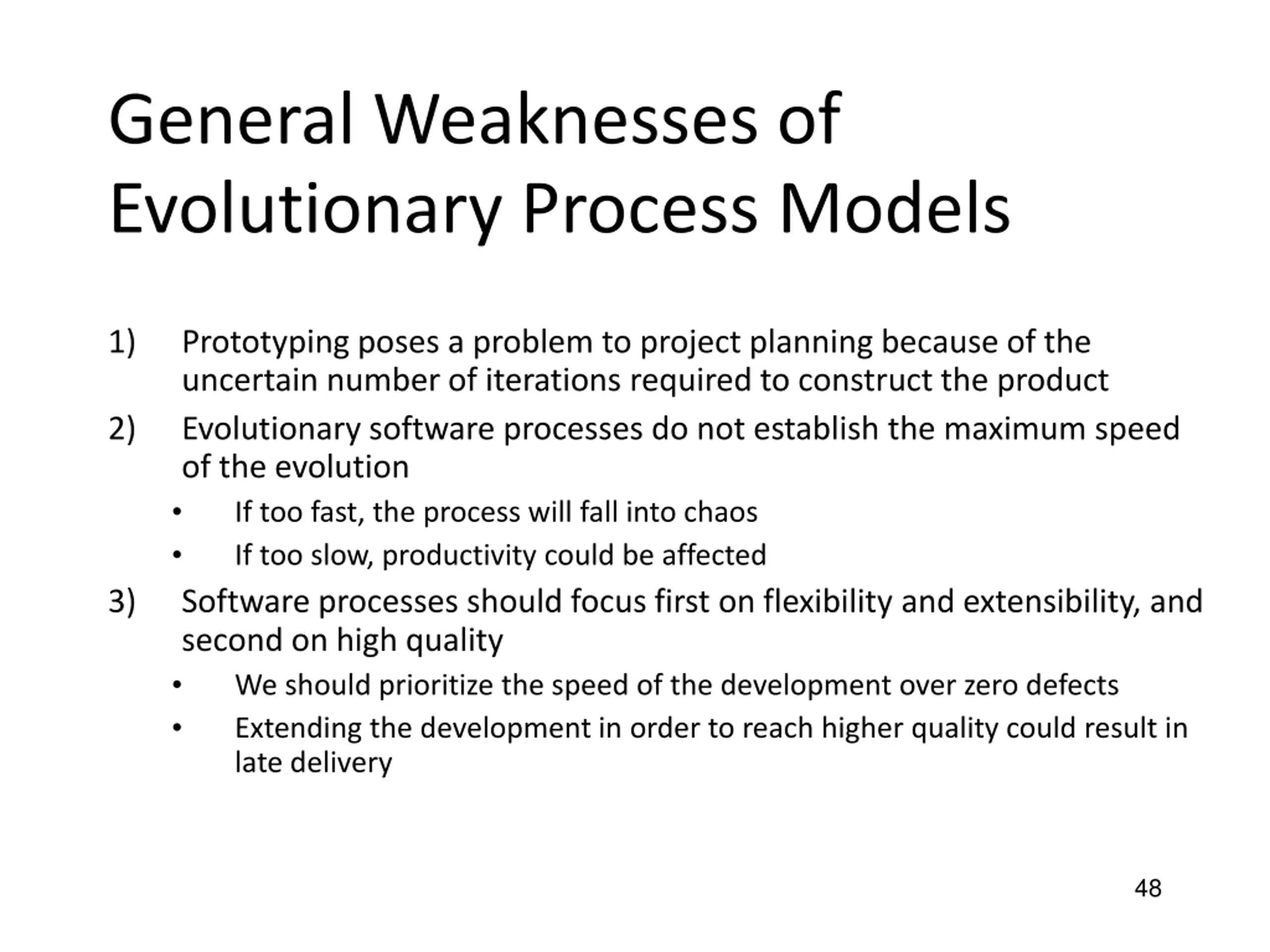 General Weaknesses of Evolutionary Process Models

1) Prototyping poses a problem to project planning because of the uncertain number of iterations required to construct the product
2) Evolutionary software processes do not establish the maximum speed of the evolution
• If too fast, the process will fall into chaos
• If too slow, productivity could be affected
3) Software processes should focus first on flexibility and extensibility, and second on high quality
• We should prioritize the speed of the development over zero defects
• Extending the development in order to reach higher quality could result in late delivery

48